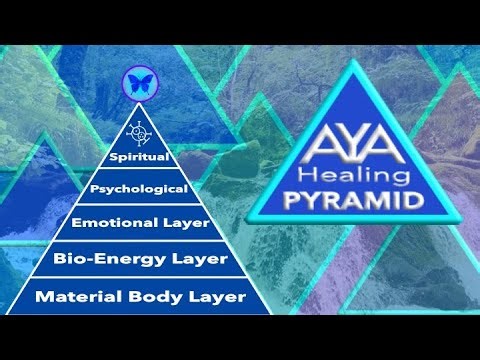 Spiritual
Psychological
Emotional Layer
Bio-Energy Layer
Material Body Layer

AYA
Healing
PYRAMID